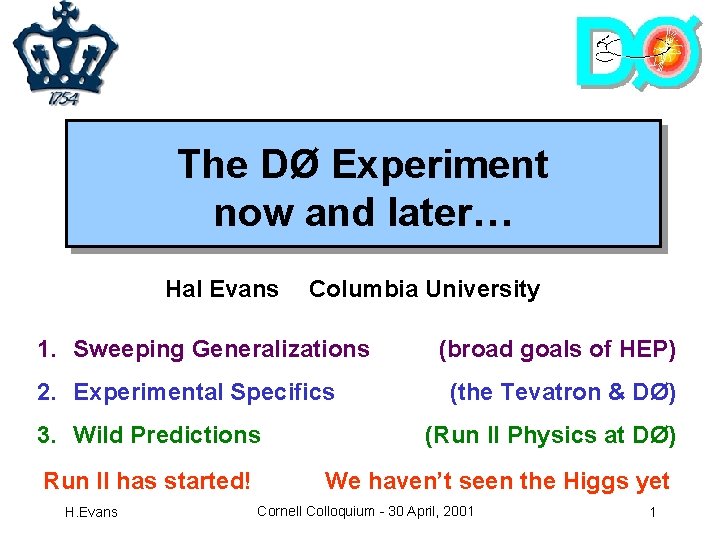 1754

DØ

The DØ Experiment now and later…

Hal Evans Columbia University

1. Sweeping Generalizations (broad goals of HEP)
2. Experimental Specifics (the Tevatron & DØ)
3. Wild Predictions (Run II Physics at DØ)

Run II has started! We haven't seen the Higgs yet

H.Evans Cornell Colloquium - 30 April, 2001 1